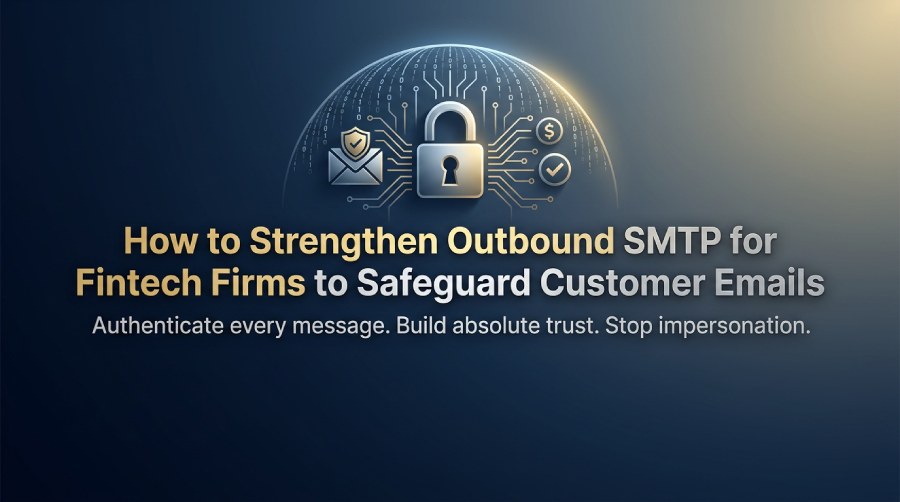 $

How to Strengthen Outbound SMTP for Fintech Firms to Safeguard Customer Emails

Authenticate every message. Build absolute trust. Stop impersonation.